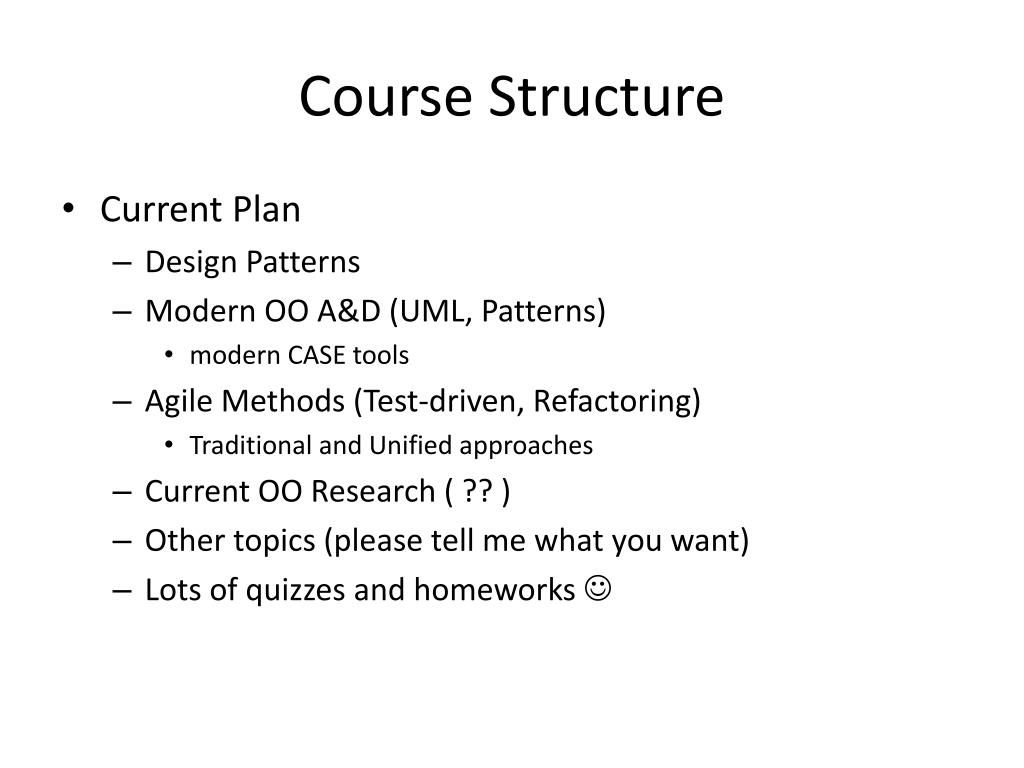 Course Structure

• Current Plan
– Design Patterns
– Modern OO A&D (UML, Patterns)
• modern CASE tools
– Agile Methods (Test-driven, Refactoring)
• Traditional and Unified approaches
– Current OO Research ( ?? )
– Other topics (please tell me what you want)
– Lots of quizzes and homeworks ☺